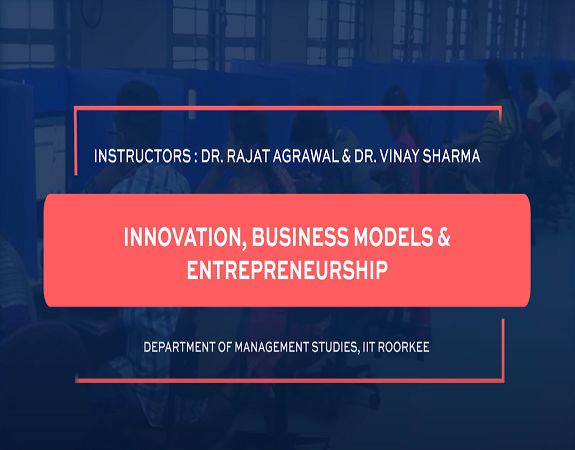 INSTRUCTORS : DR. RAJAT AGRAWAL & DR. VINAY SHARMA

INNOVATION, BUSINESS MODELS & ENTREPRENEURSHIP

DEPARTMENT OF MANAGEMENT STUDIES, IIT ROORKEE